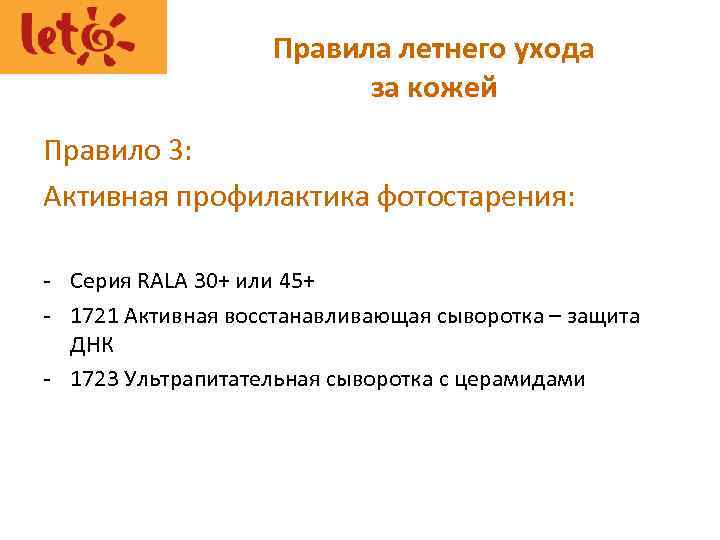 leto

Правила летнего ухода за кожей

Правило 3:
Активная профилактика фотостарения:

- Серия RALA 30+ или 45+
- 1721 Активная восстанавливающая сыворотка – защита ДНК
- 1723 Ультрапитательная сыворотка с церамидами